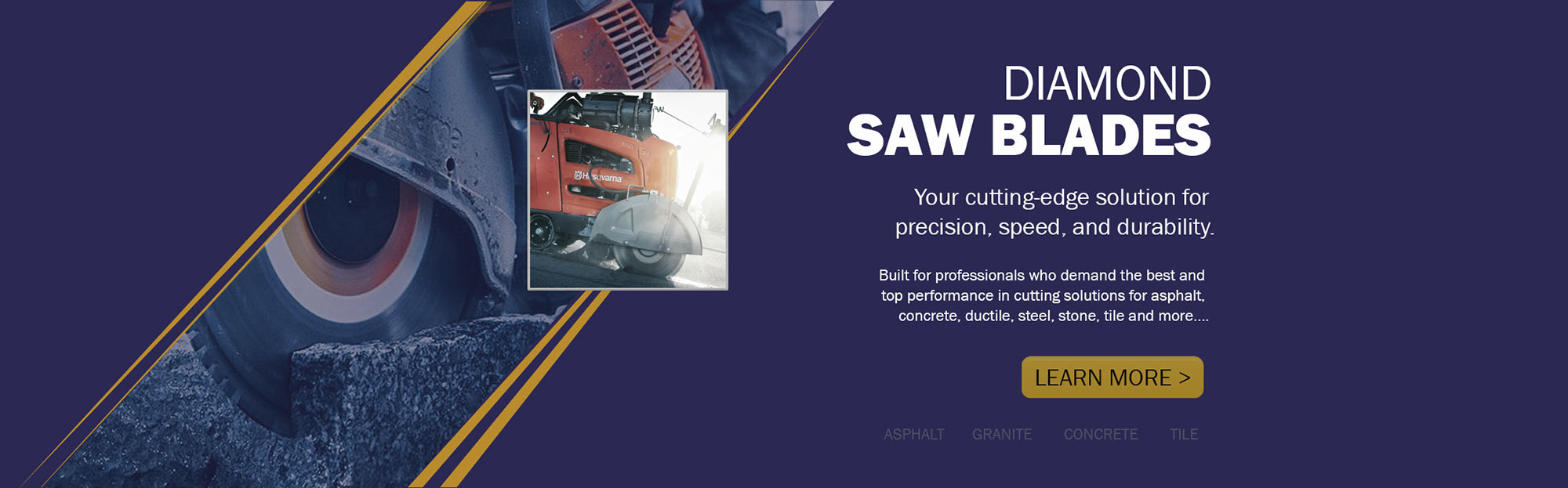 Husqvarna

DIAMOND
SAW BLADES

Your cutting-edge solution for precision, speed, and durability.

Built for professionals who demand the best and top performance in cutting solutions for asphalt, concrete, ductile, steel, stone, tile and more....

LEARN MORE >

ASPHALT GRANITE CONCRETE TILE